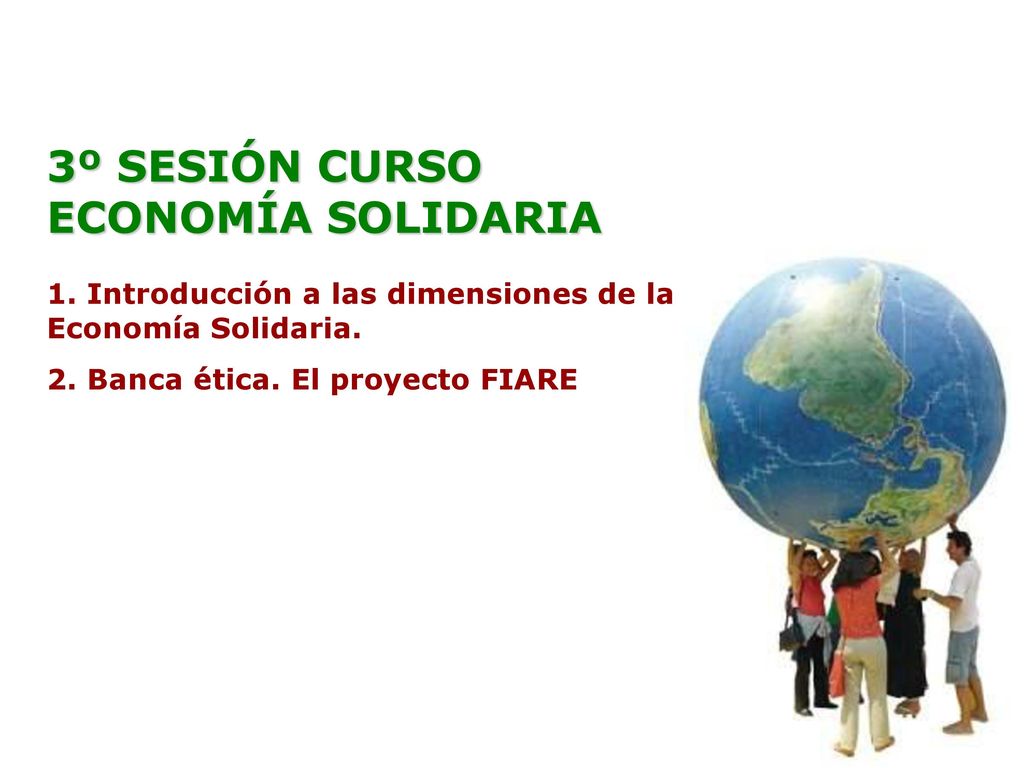 3º SESIÓN CURSO ECONOMÍA SOLIDARIA

1. Introducción a las dimensiones de la Economía Solidaria.

2. Banca ética. El proyecto FIARE